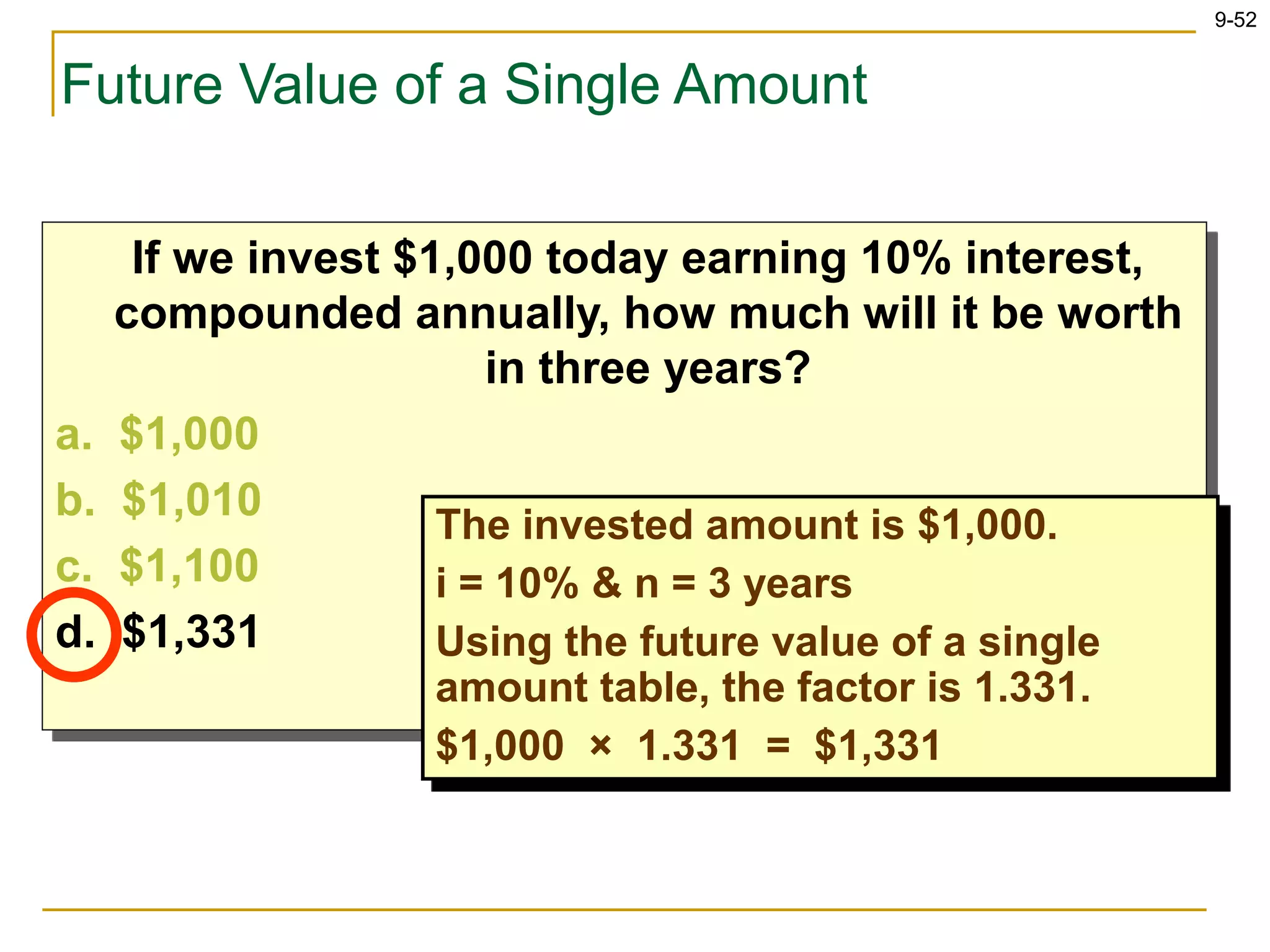 9-52

Future Value of a Single Amount

If we invest \$1,000 today earning 10% interest, compounded annually, how much will it be worth in three years?

a. \$1,000

b. \$1,010

c. \$1,100

d. \$1,331

The invested amount is \$1,000.

i = 10% & n = 3 years

Using the future value of a single amount table, the factor is 1.331.

\$1,000 × 1.331 = \$1,331